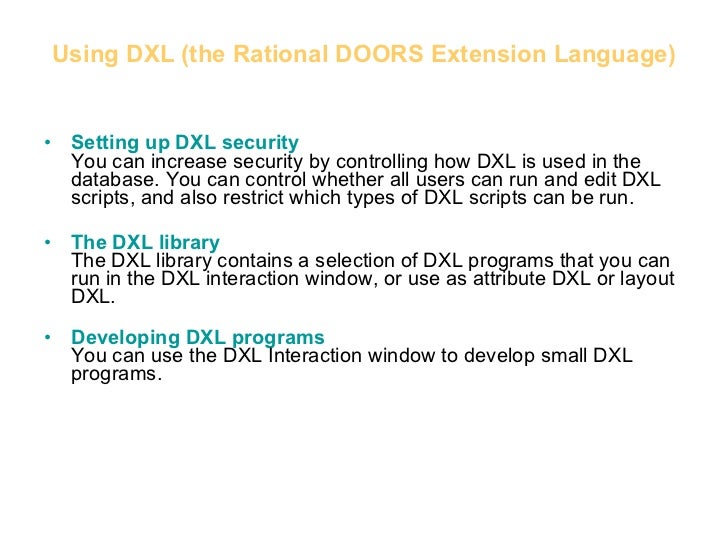 Using DXL (the Rational DOORS Extension Language)

• Setting up DXL security
You can increase security by controlling how DXL is used in the database. You can control whether all users can run and edit DXL scripts, and also restrict which types of DXL scripts can be run.

• The DXL library
The DXL library contains a selection of DXL programs that you can run in the DXL interaction window, or use as attribute DXL or layout DXL.

• Developing DXL programs
You can use the DXL Interaction window to develop small DXL programs.